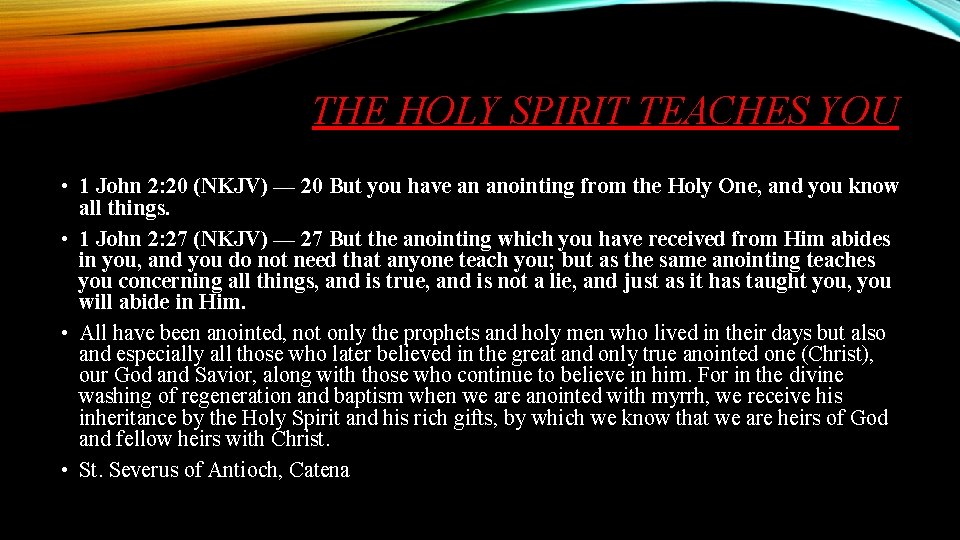 THE HOLY SPIRIT TEACHES YOU

• 1 John 2:20 (NKJV) — 20 But you have an anointing from the Holy One, and you know all things.

• 1 John 2:27 (NKJV) — 27 But the anointing which you have received from Him abides in you, and you do not need that anyone teach you; but as the same anointing teaches you concerning all things, and is true, and is not a lie, and just as it has taught you, you will abide in Him.

• All have been anointed, not only the prophets and holy men who lived in their days but also and especially all those who later believed in the great and only true anointed one (Christ), our God and Savior, along with those who continue to believe in him. For in the divine washing of regeneration and baptism when we are anointed with myrrh, we receive his inheritance by the Holy Spirit and his rich gifts, by which we know that we are heirs of God and fellow heirs with Christ.

• St. Severus of Antioch, Catena